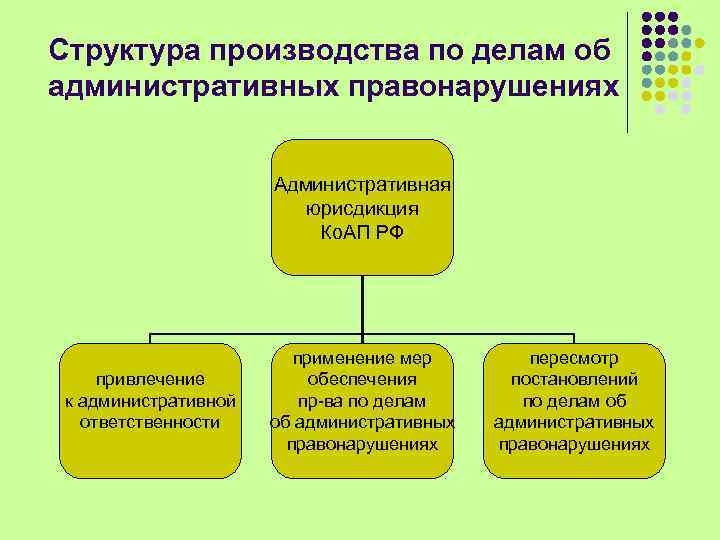 Структура производства по делам об административных правонарушениях

Административная юрисдикция КоАП РФ

привлечение к административной ответственности

применение мер обеспечения пр-ва по делам об административных правонарушениях

пересмотр постановлений по делам об административных правонарушениях